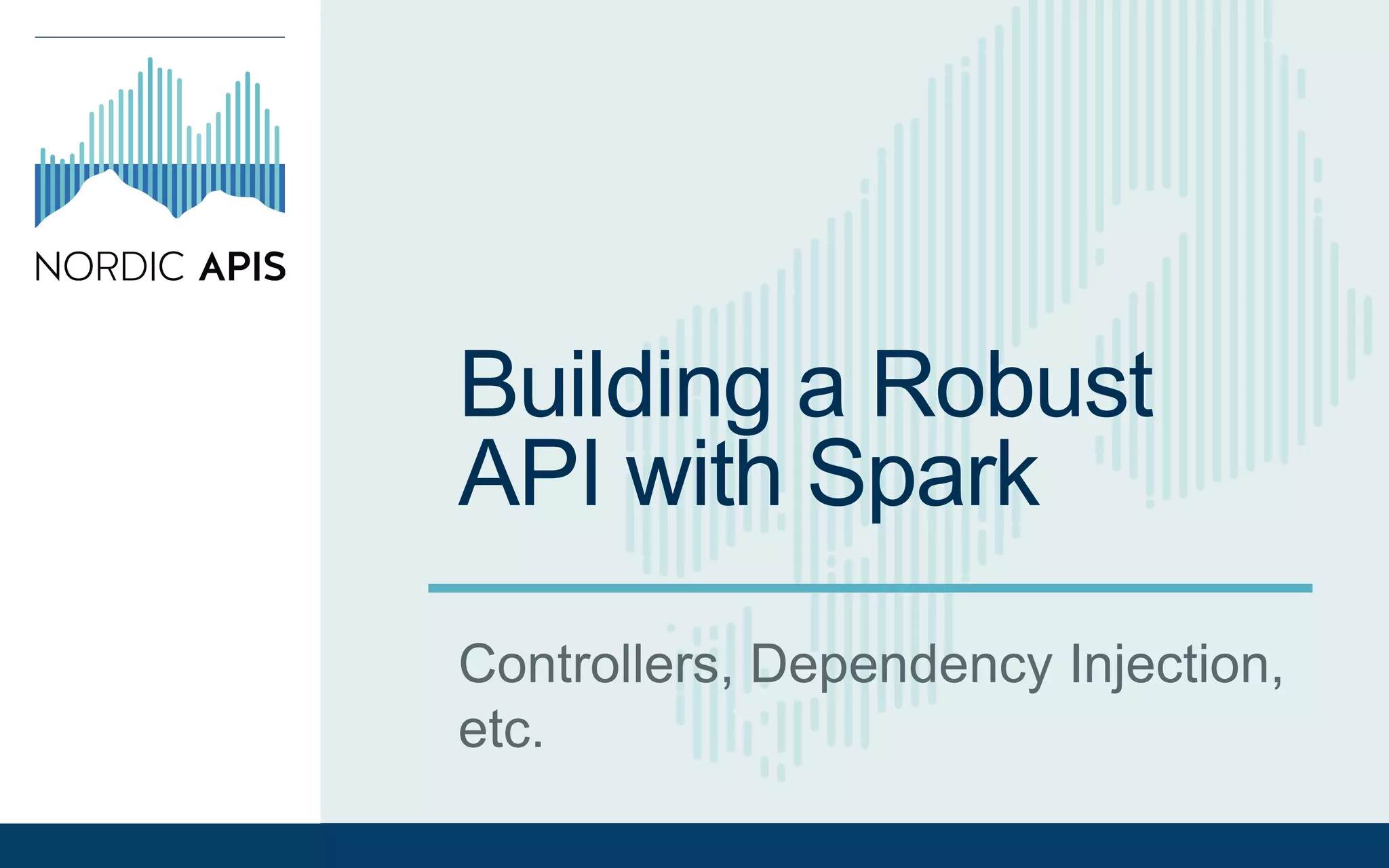 NORDIC APIS

Building a Robust API with Spark

Controllers, Dependency Injection, etc.